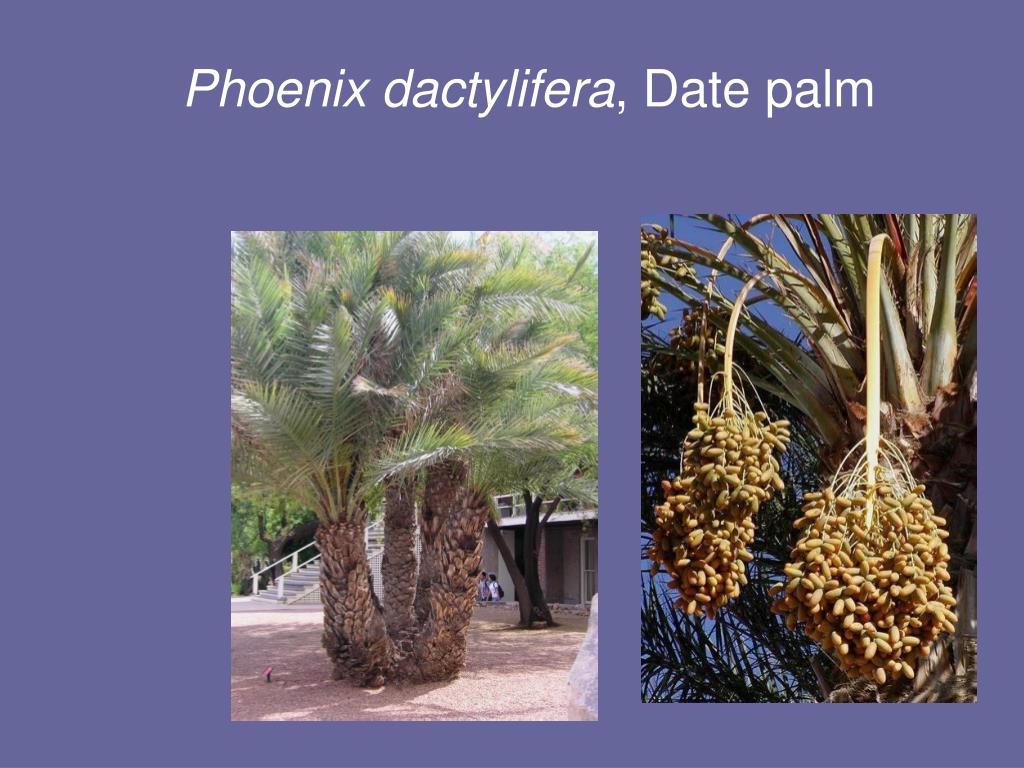 Phoenix dactylifera, Date palm